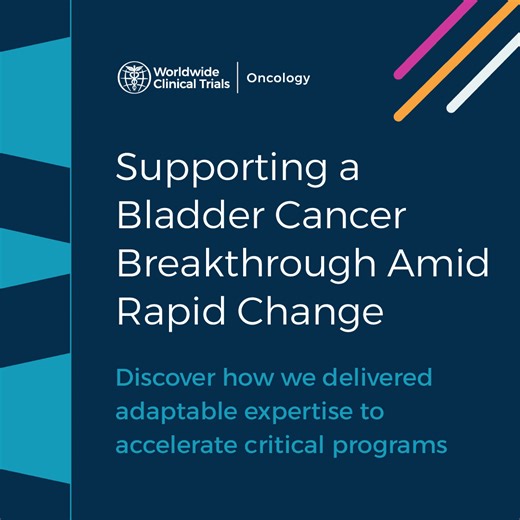 Worldwide Clinical Trials | Oncology

Supporting a Bladder Cancer Breakthrough Amid Rapid Change

Discover how we delivered adaptable expertise to accelerate critical programs